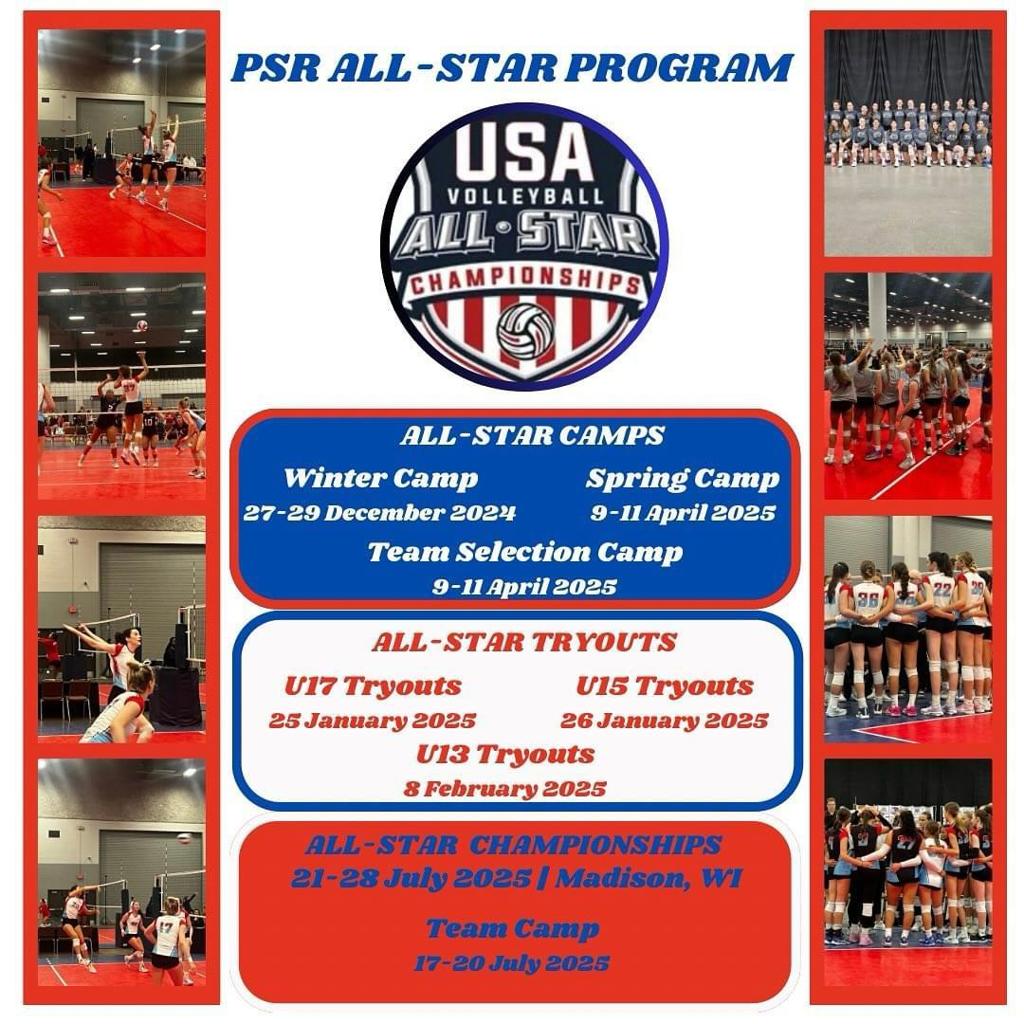 PSR ALL-STAR PROGRAM

USA VOLLEYBALL ALL·STAR CHAMPIONSHIPS

ALL-STAR CAMPS

Winter Camp
27-29 December 2024

Spring Camp
9-11 April 2025

Team Selection Camp
9-11 April 2025

ALL-STAR TRYOUTS

U17 Tryouts
25 January 2025

U15 Tryouts
26 January 2025

U13 Tryouts
8 February 2025

ALL-STAR CHAMPIONSHIPS
21-28 July 2025 | Madison, WI

Team Camp
17-20 July 2025